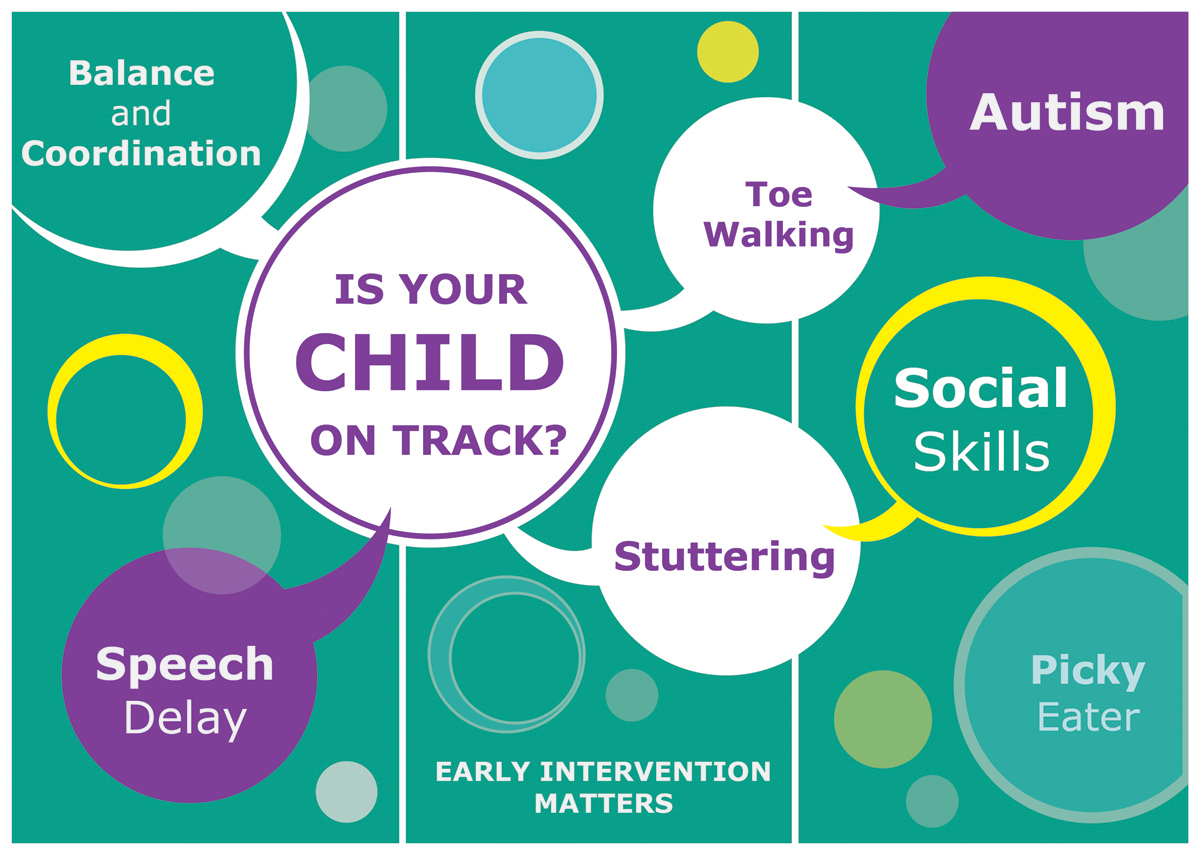 Balance and Coordination

IS YOUR CHILD ON TRACK?

Toe Walking

Autism

Social Skills

Stuttering

Speech Delay

Picky Eater

EARLY INTERVENTION MATTERS